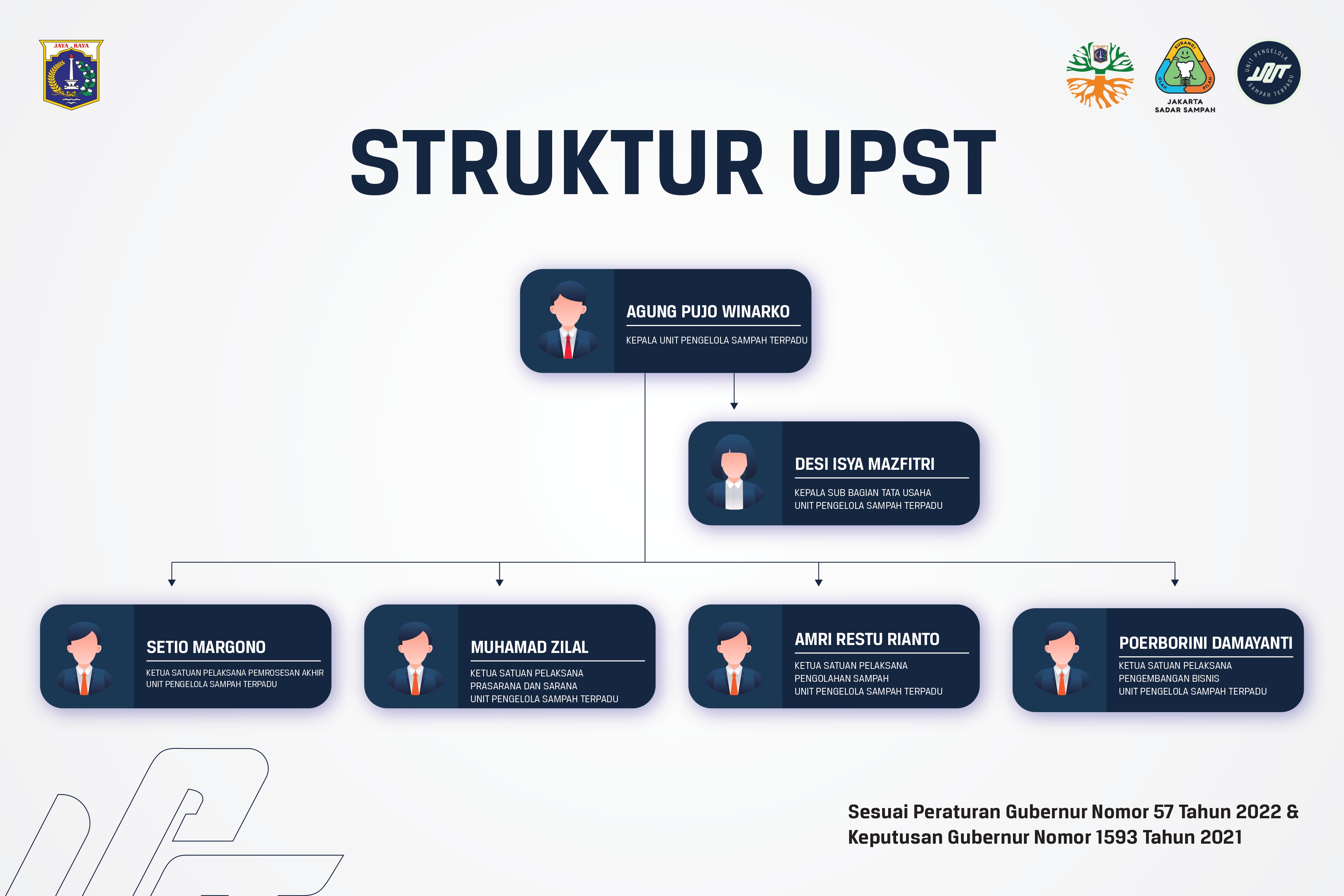 JAYA RAYA

KURANGI OLAH PILAH
JAKARTA SADAR SAMPAH

UNIT PENGELOLA SAMPAH TERPADU

STRUKTUR UPST

AGUNG PUJO WINARKO
KEPALA UNIT PENGELOLA SAMPAH TERPADU

DESI ISYA MAZFITRI
KEPALA SUB BAGIAN TATA USAHA UNIT PENGELOLA SAMPAH TERPADU

SETIO MARGONO
KETUA SATUAN PELAKSANA PEMROSESAN AKHIR UNIT PENGELOLA SAMPAH TERPADU

MUHAMAD ZILAL
KETUA SATUAN PELAKSANA PRASARANA DAN SARANA UNIT PENGELOLA SAMPAH TERPADU

AMRI RESTU RIANTO
KETUA SATUAN PELAKSANA PENGOLAHAN SAMPAH UNIT PENGELOLA SAMPAH TERPADU

POERBORINI DAMAYANTI
KETUA SATUAN PELAKSANA PENGEMBANGAN BISNIS UNIT PENGELOLA SAMPAH TERPADU

Sesuai Peraturan Gubernur Nomor 57 Tahun 2022 & Keputusan Gubernur Nomor 1593 Tahun 2021